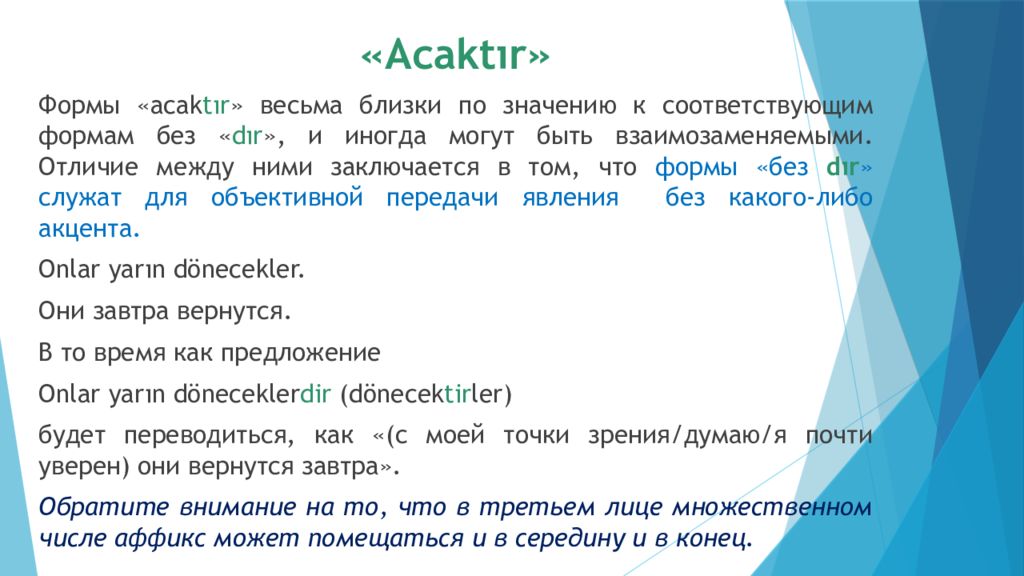 «Acaktır»

Формы «acaktır» весьма близки по значению к соответствующим формам без «dır», и иногда могут быть взаимозаменяемыми. Отличие между ними заключается в том, что формы «без dır» служат для объективной передачи явления без какого-либо акцента.

Onlar yarın dönecekler.

Они завтра вернутся.

В то время как предложение

Onlar yarın döneceklerdir (dönecektirler)

будет переводиться, как «(с моей точки зрения/думаю/я почти уверен) они вернутся завтра».

Обратите внимание на то, что в третьем лице множественном числе аффикс может помещаться и в середину и в конец.